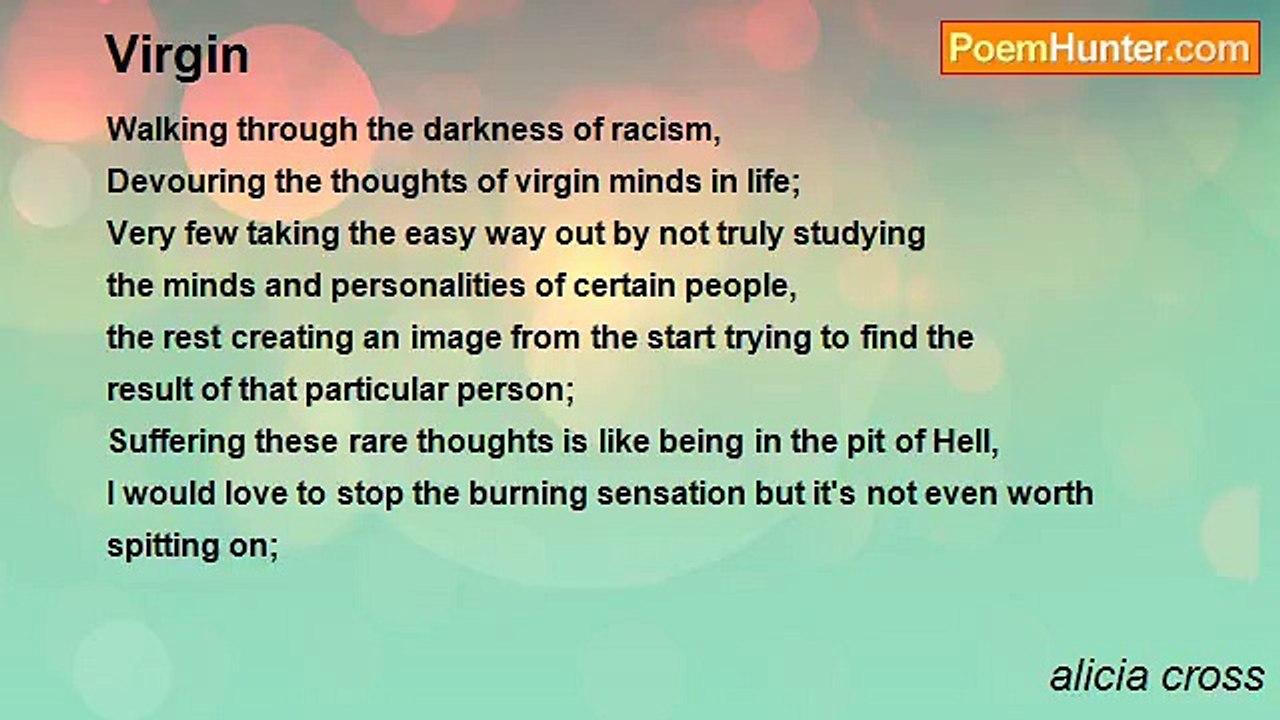 Virgin

PoemHunter.com

Walking through the darkness of racism,
Devouring the thoughts of virgin minds in life;
Very few taking the easy way out by not truly studying
the minds and personalities of certain people,
the rest creating an image from the start trying to find the
result of that particular person;
Suffering these rare thoughts is like being in the pit of Hell,
I would love to stop the burning sensation but it's not even worth
spitting on;

alicia cross